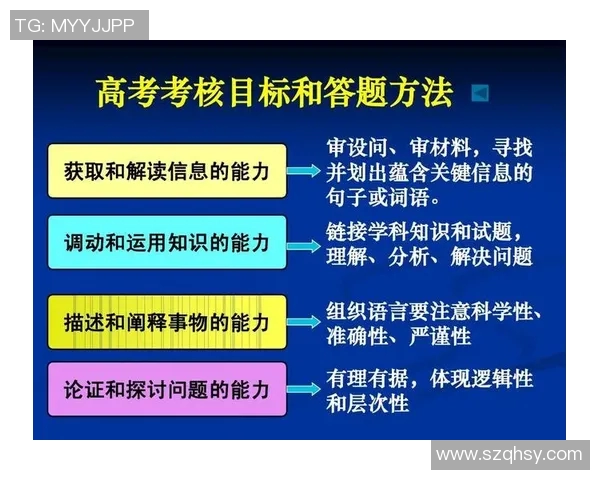 TG: MYYJJPP

高考考核目标和答题方法

获取和解读信息的能力

审设问、审材料，寻找并划出蕴含关键信息的句子或词语。

调动和运用知识的能力

链接学科知识和试题，理解、分析、解决问题

描述和阐释事物的能力

组织语言要注意科学性、准确性、严谨性

论证和探讨问题的能力

有理有据，体现逻辑性和层次性

www.szqhsy.com